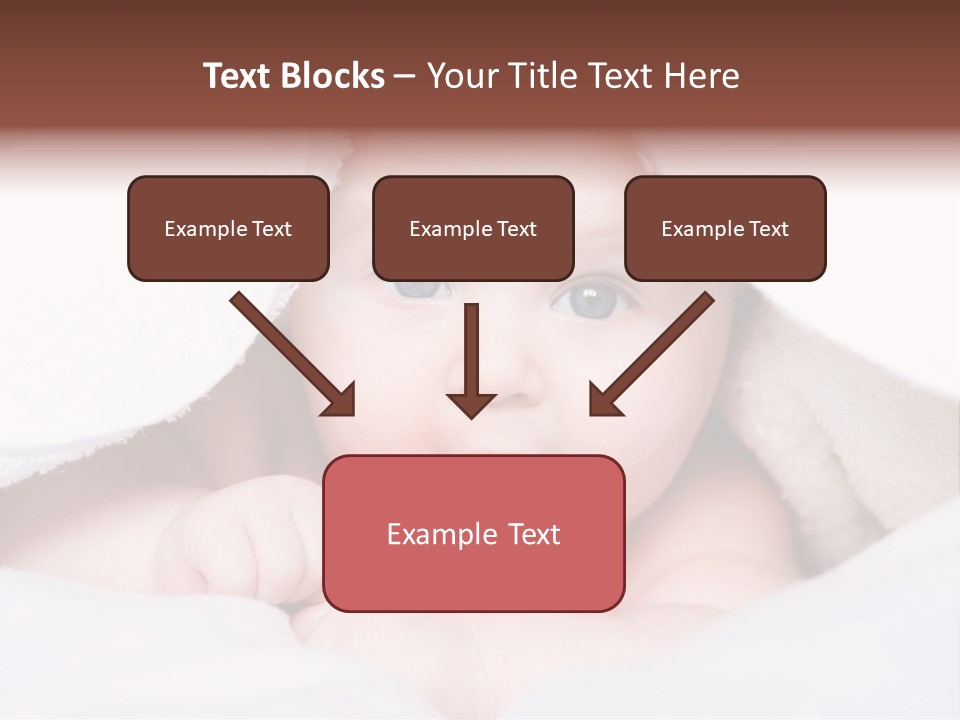 Text Blocks – Your Title Text Here

Example Text

Example Text

Example Text

Example Text